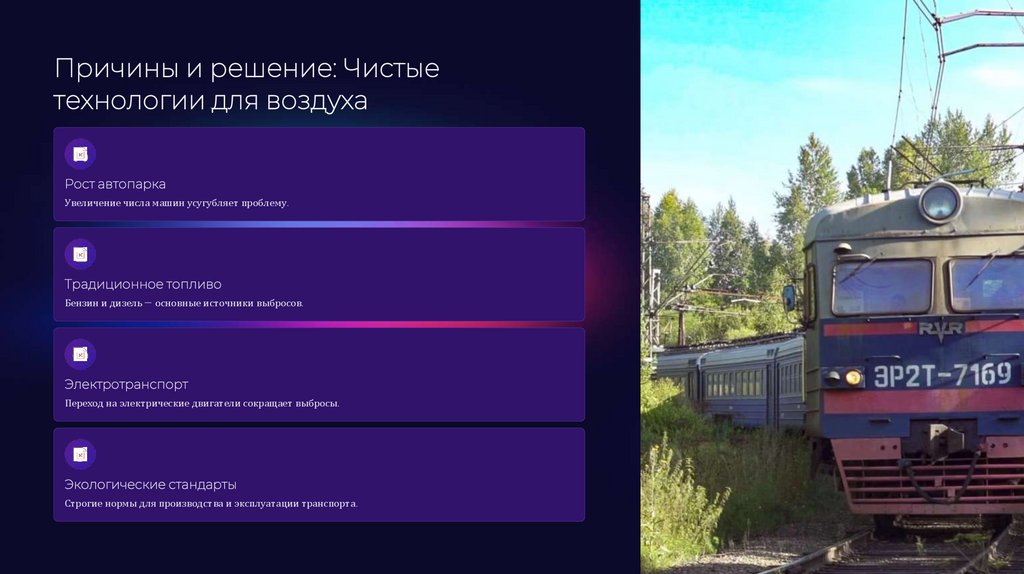 Причины и решение: Чистые технологии для воздуха

Рост автопарка
Увеличение числа машин усугубляет проблему.

Традиционное топливо
Бензин и дизель — основные источники выбросов.

Электротранспорт
Переход на электрические двигатели сокращает выбросы.

Экологические стандарты
Строгие нормы для производства и эксплуатации транспорта.

RVR

ЭР2Т-7169